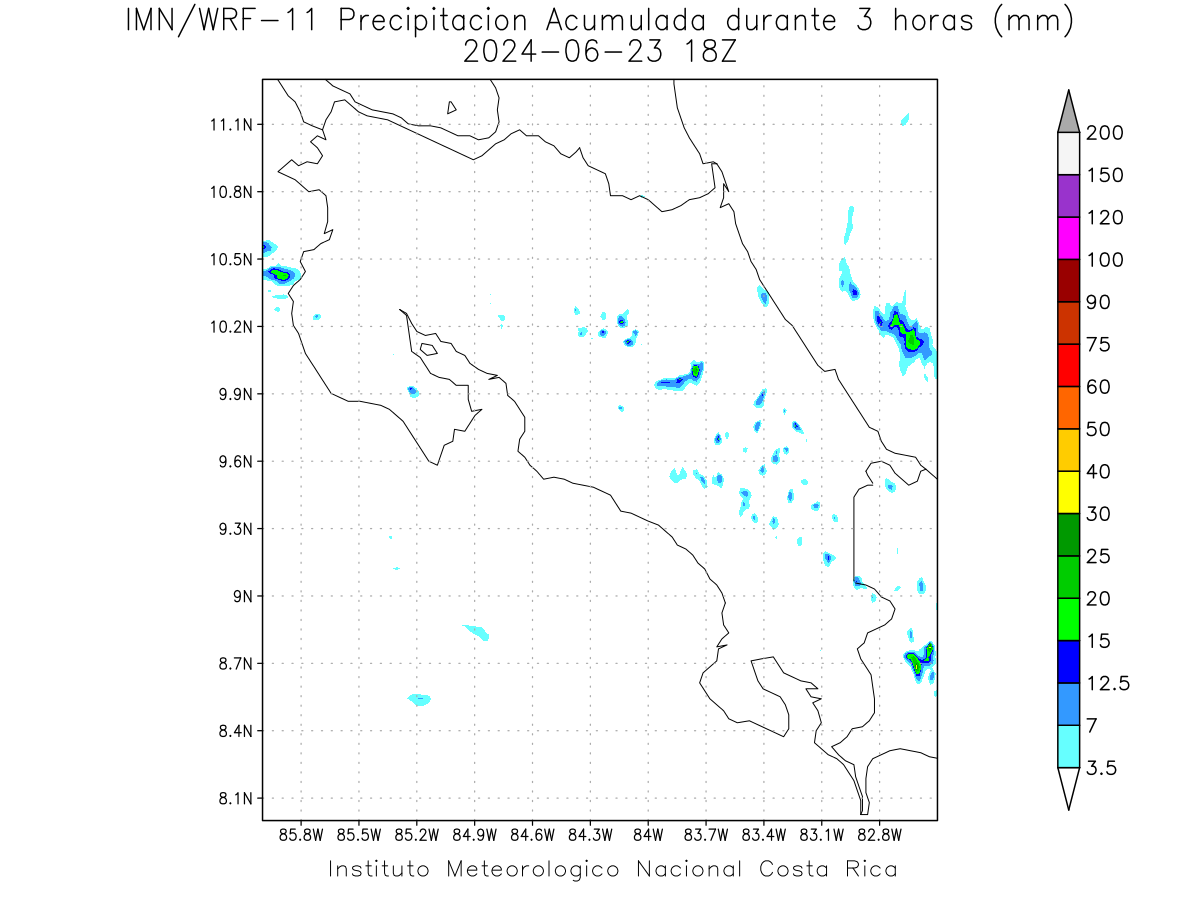 IMN/WRF-11 Precipitacion Acumulada durante 3 horas (mm)
2024-06-23 18Z

11.1N
10.8N
10.5N
10.2N
9.9N
9.6N
9.3N
9N
8.7N
8.4N
8.1N

85.8W 85.5W 85.2W 84.9W 84.6W 84.3W 84W 83.7W 83.4W 83.1W 82.8W

200
150
120
100
90
75
60
50
40
30
25
20
15
12.5
7
3.5

Instituto Meteorologico Nacional Costa Rica